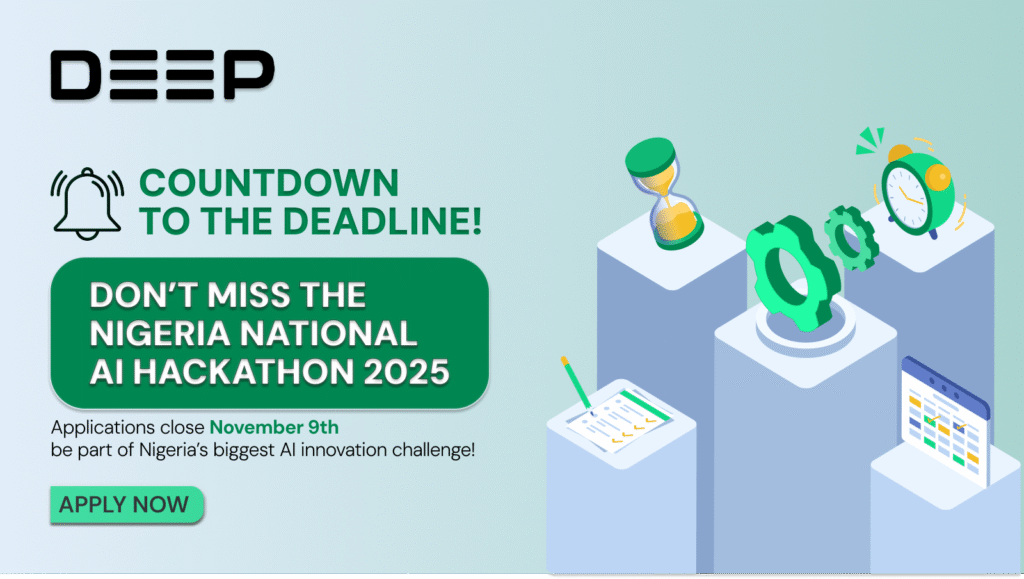 DEEP

COUNTDOWN TO THE DEADLINE!

DON'T MISS THE NIGERIA NATIONAL AI HACKATHON 2025

Applications close November 9th
be part of Nigeria's biggest AI innovation challenge!

APPLY NOW